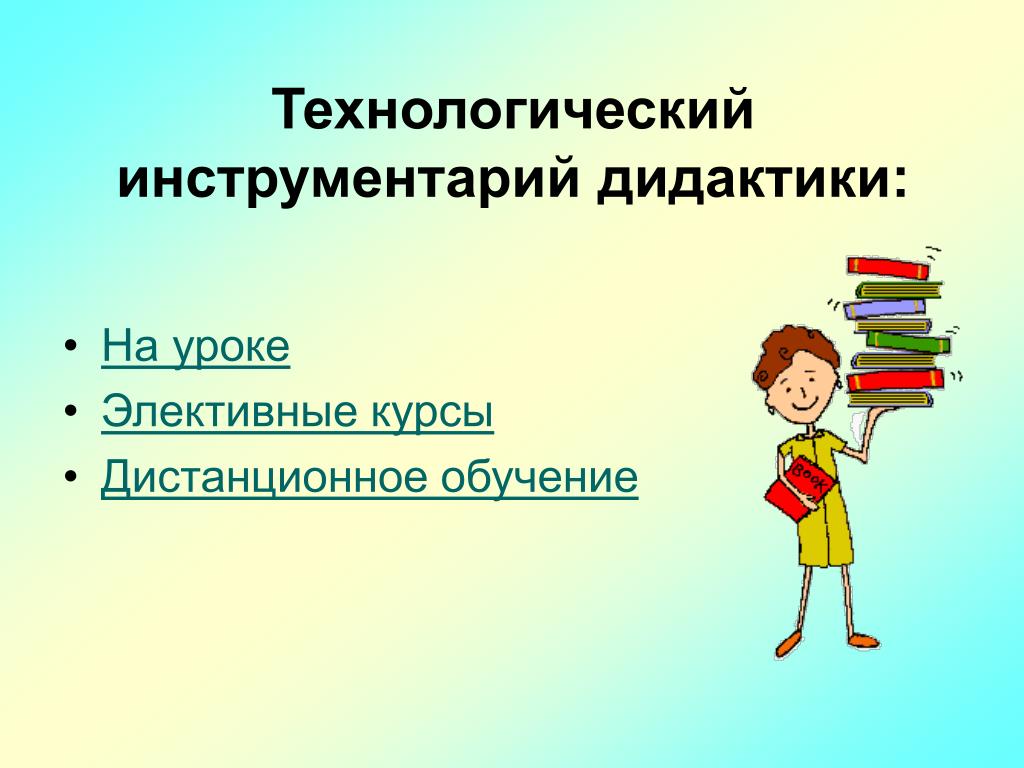 Технологический инструментарий дидактики:

• На уроке
• Элективные курсы
• Дистанционное обучение

Book